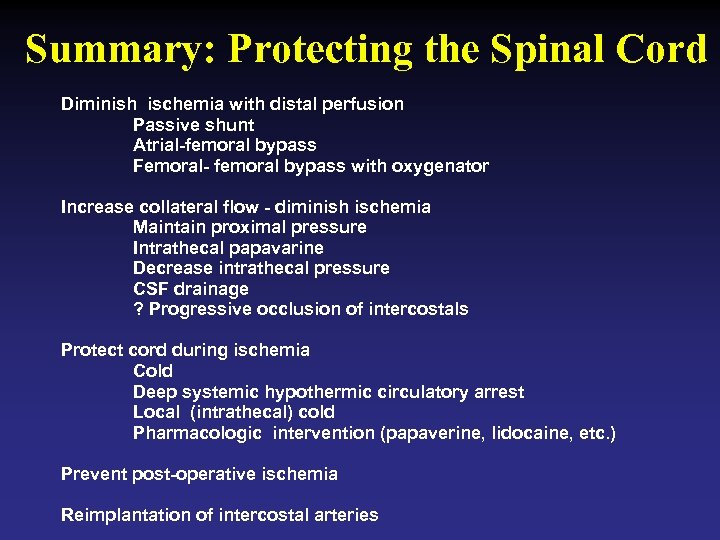 Summary: Protecting the Spinal Cord

Diminish ischemia with distal perfusion
Passive shunt
Atrial-femoral bypass
Femoral- femoral bypass with oxygenator

Increase collateral flow - diminish ischemia
Maintain proximal pressure
Intrathecal papavarine
Decrease intrathecal pressure
CSF drainage
? Progressive occlusion of intercostals

Protect cord during ischemia
Cold
Deep systemic hypothermic circulatory arrest
Local (intrathecal) cold
Pharmacologic intervention (papaverine, lidocaine, etc.)

Prevent post-operative ischemia

Reimplantation of intercostal arteries